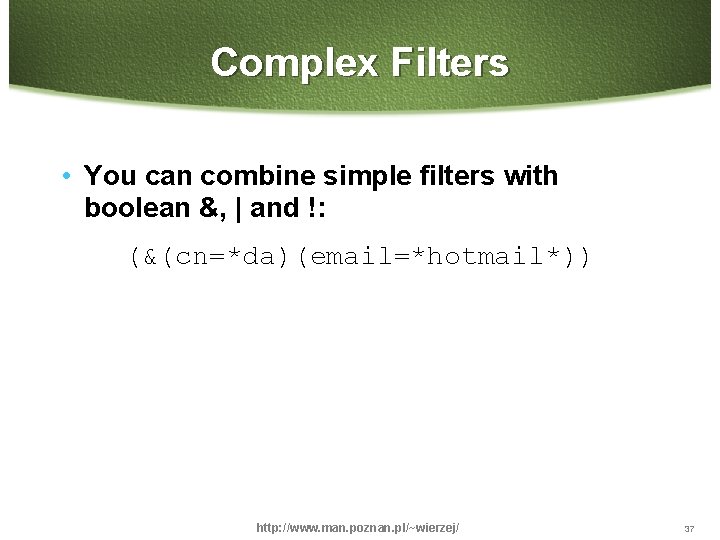 Complex Filters

• You can combine simple filters with boolean &, | and !:

(&(cn=*da)(email=*hotmail*))

http://www.man.poznan.pl/~wierzej/

37